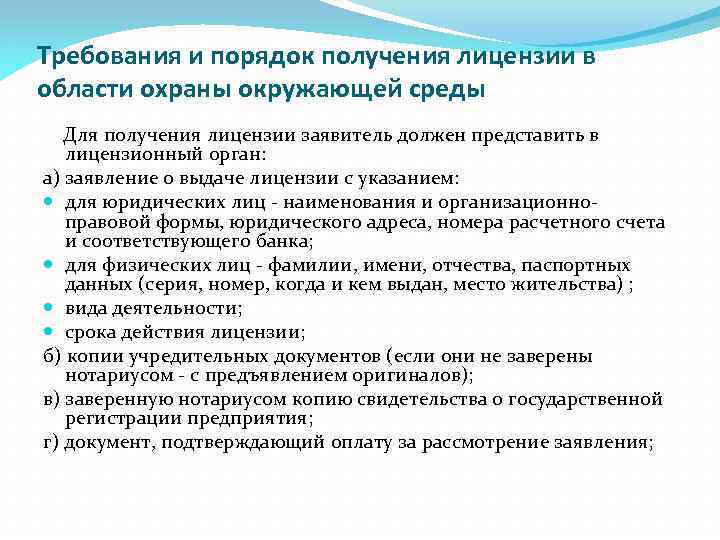 Требования и порядок получения лицензии в области охраны окружающей среды

Для получения лицензии заявитель должен представить в лицензионный орган:

а) заявление о выдаче лицензии с указанием:

- для юридических лиц - наименования и организационно-правовой формы, юридического адреса, номера расчетного счета и соответствующего банка;
- для физических лиц - фамилии, имени, отчества, паспортных данных (серия, номер, когда и кем выдан, место жительства) ;
- вида деятельности;
- срока действия лицензии;

б) копии учредительных документов (если они не заверены нотариусом - с предъявлением оригиналов);

в) заверенную нотариусом копию свидетельства о государственной регистрации предприятия;

г) документ, подтверждающий оплату за рассмотрение заявления;